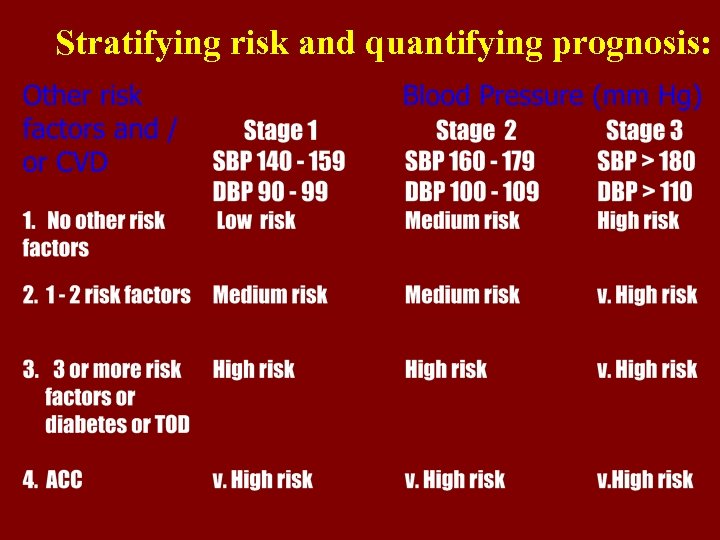 Stratifying risk and quantifying prognosis:

Blood Pressure (mm Hg)

| Other risk factors and / or CVD | Stage 1 SBP 140 - 159 DBP 90 - 99 | Stage 2 SBP 160 - 179 DBP 100 - 109 | Stage 3 SBP > 180 DBP > 110 |
|---|---|---|---|
| 1. No other risk factors | Low risk | Medium risk | High risk |
| 2. 1 - 2 risk factors | Medium risk | Medium risk | v. High risk |
| 3. 3 or more risk factors or diabetes or TOD | High risk | High risk | v. High risk |
| 4. ACC | v. High risk | v. High risk | v.High risk |